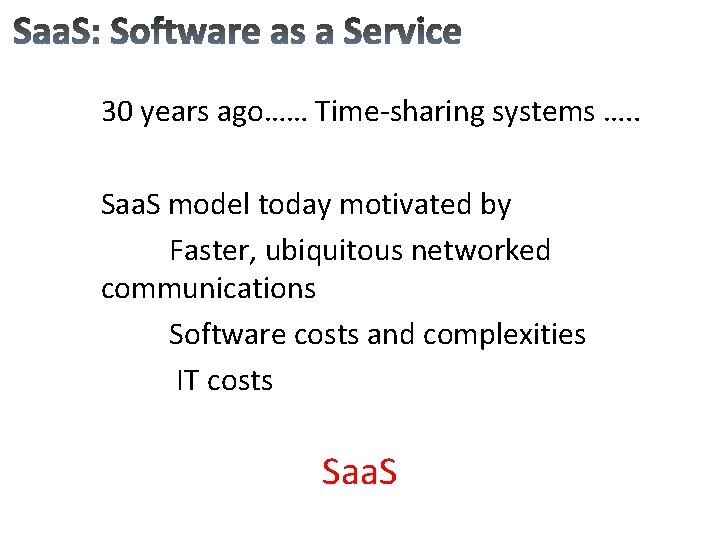 SaaS: Software as a Service

30 years ago…… Time-sharing systems …..

SaaS model today motivated by

Faster, ubiquitous networked communications

Software costs and complexities

IT costs

SaaS